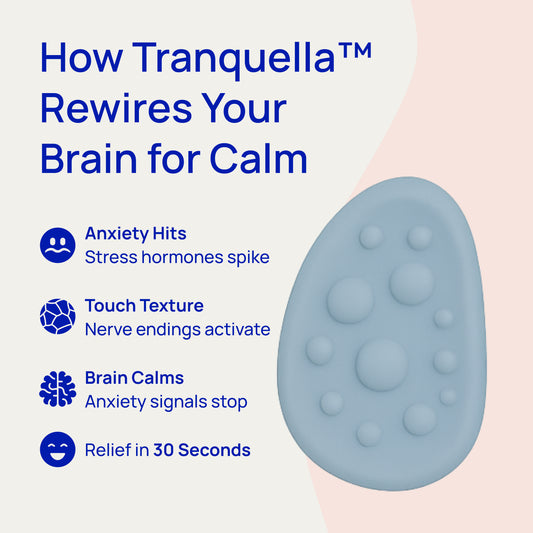 How Tranquella™ Rewires Your Brain for Calm

Anxiety Hits
Stress hormones spike

Touch Texture
Nerve endings activate

Brain Calms
Anxiety signals stop

Relief in 30 Seconds